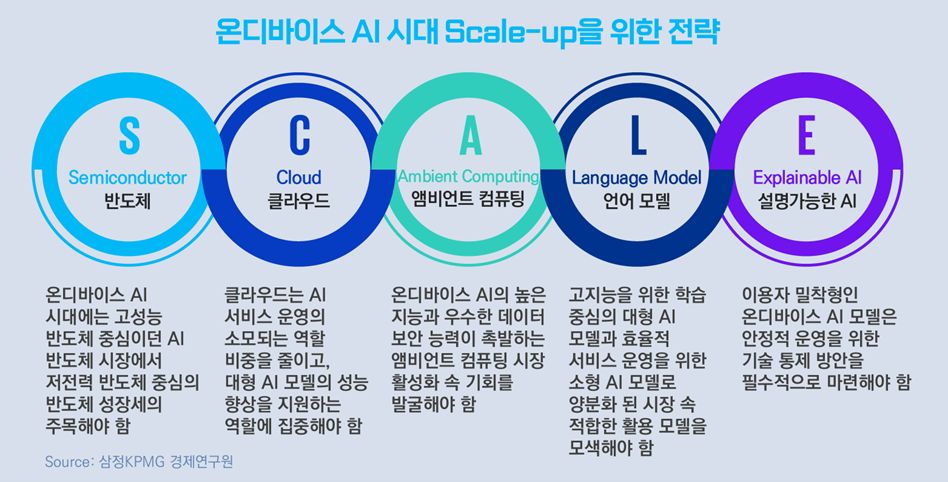 온디바이스 AI 시대 Scale-up을 위한 전략

S
Semiconductor
반도체

C
Cloud
클라우드

A
Ambient Computing
앰비언트 컴퓨팅

L
Language Model
언어 모델

E
Explainable AI
설명가능한 AI

온디바이스 AI 시대에는 고성능 반도체 중심이던 AI 반도체 시장에서 저전력 반도체 중심의 반도체 성장세의 주목해야 함

클라우드는 AI 서비스 운영의 소모되는 역할 비중을 줄이고, 대형 AI 모델의 성능 향상을 지원하는 역할에 집중해야 함

온디바이스 AI의 높은 지능과 우수한 데이터 보안 능력이 촉발하는 앰비언트 컴퓨팅 시장 활성화 속 기회를 발굴해야 함

고지능을 위한 학습 중심의 대형 AI 모델과 효율적 서비스 운영을 위한 소형 AI 모델로 양분화 된 시장 속 적합한 활용 모델을 모색해야 함

이용자 밀착형인 온디바이스 AI 모델은 안정적 운영을 위한 기술 통제 방안을 필수적으로 마련해야 함

Source: 삼정KPMG 경제연구원